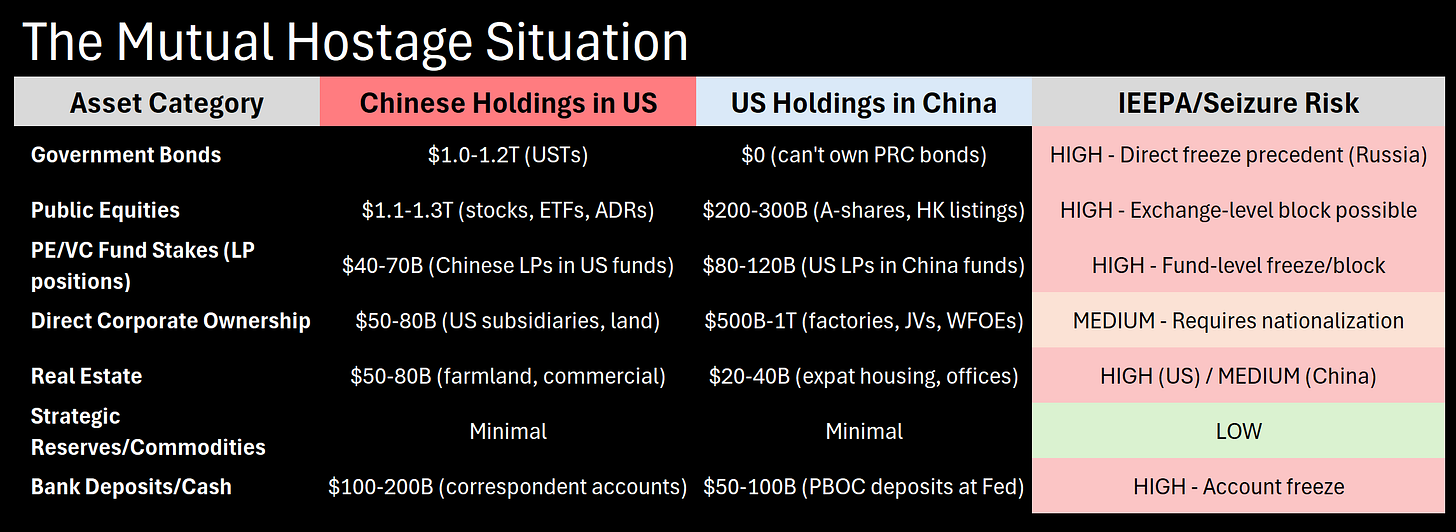 The Mutual Hostage Situation

| Asset Category | Chinese Holdings in US | US Holdings in China | IEEPA/Seizure Risk |
|---|---|---|---|
| Government Bonds | \$1.0-1.2T (USTs) | \$0 (can't own PRC bonds) | HIGH - Direct freeze precedent (Russia) |
| Public Equities | \$1.1-1.3T (stocks, ETFs, ADRs) | \$200-300B (A-shares, HK listings) | HIGH - Exchange-level block possible |
| PE/VC Fund Stakes (LP positions) | \$40-70B (Chinese LPs in US funds) | \$80-120B (US LPs in China funds) | HIGH - Fund-level freeze/block |
| Direct Corporate Ownership | \$50-80B (US subsidiaries, land) | \$500B-1T (factories, JVs, WFOEs) | MEDIUM - Requires nationalization |
| Real Estate | \$50-80B (farmland, commercial) | \$20-40B (expat housing, offices) | HIGH (US) / MEDIUM (China) |
| Strategic Reserves/Commodities | Minimal | Minimal | LOW |
| Bank Deposits/Cash | \$100-200B (correspondent accounts) | \$50-100B (PBOC deposits at Fed) | HIGH - Account freeze |